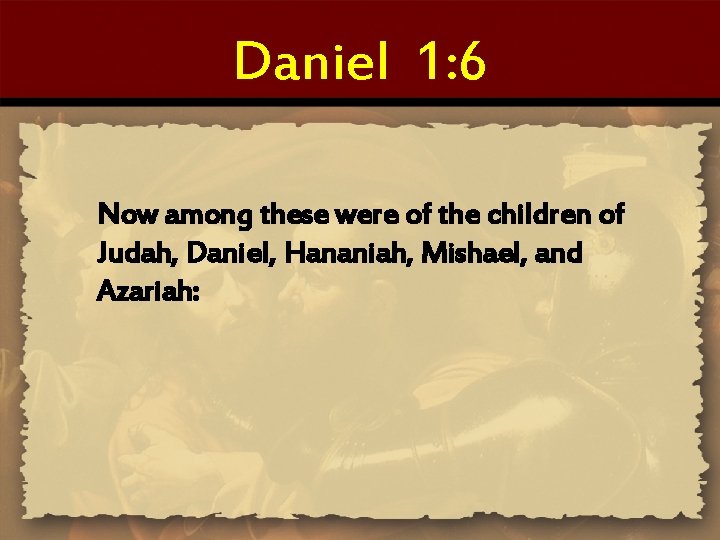 Daniel 1:6

Now among these were of the children of Judah, Daniel, Hananiah, Mishael, and Azariah: